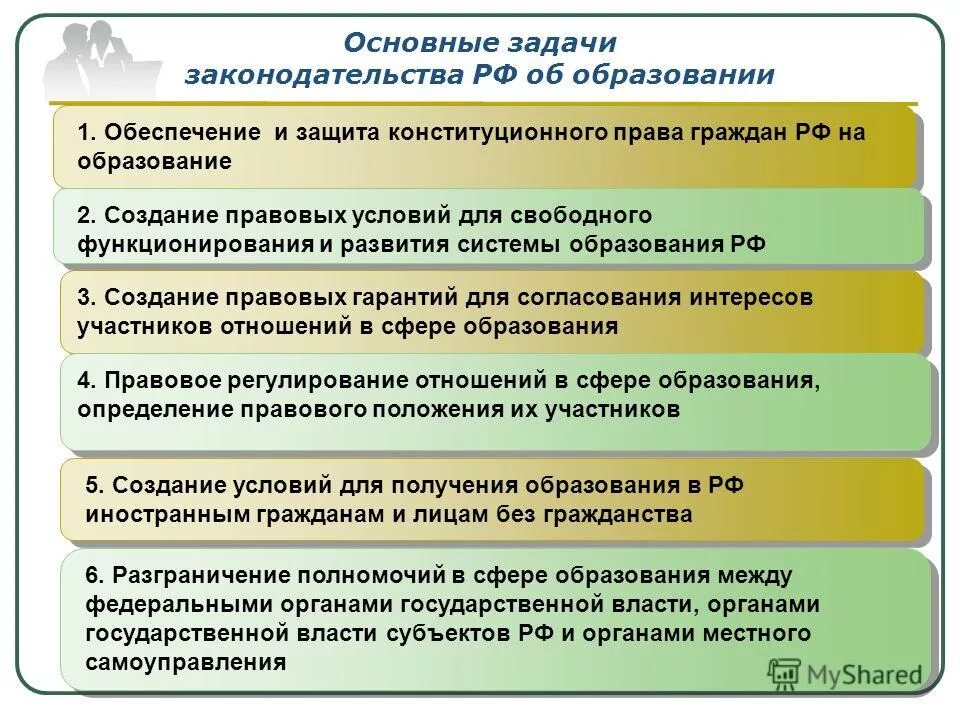 Основные задачи законодательства РФ об образовании

1. Обеспечение и защита конституционного права граждан РФ на образование

2. Создание правовых условий для свободного функционирования и развития системы образования РФ

3. Создание правовых гарантий для согласования интересов участников отношений в сфере образования

4. Правовое регулирование отношений в сфере образования, определение правового положения их участников

5. Создание условий для получения образования в РФ иностранным гражданам и лицам без гражданства

6. Разграничение полномочий в сфере образования между федеральными органами государственной власти, органами государственной власти субъектов РФ и органами местного самоуправления

MyShared